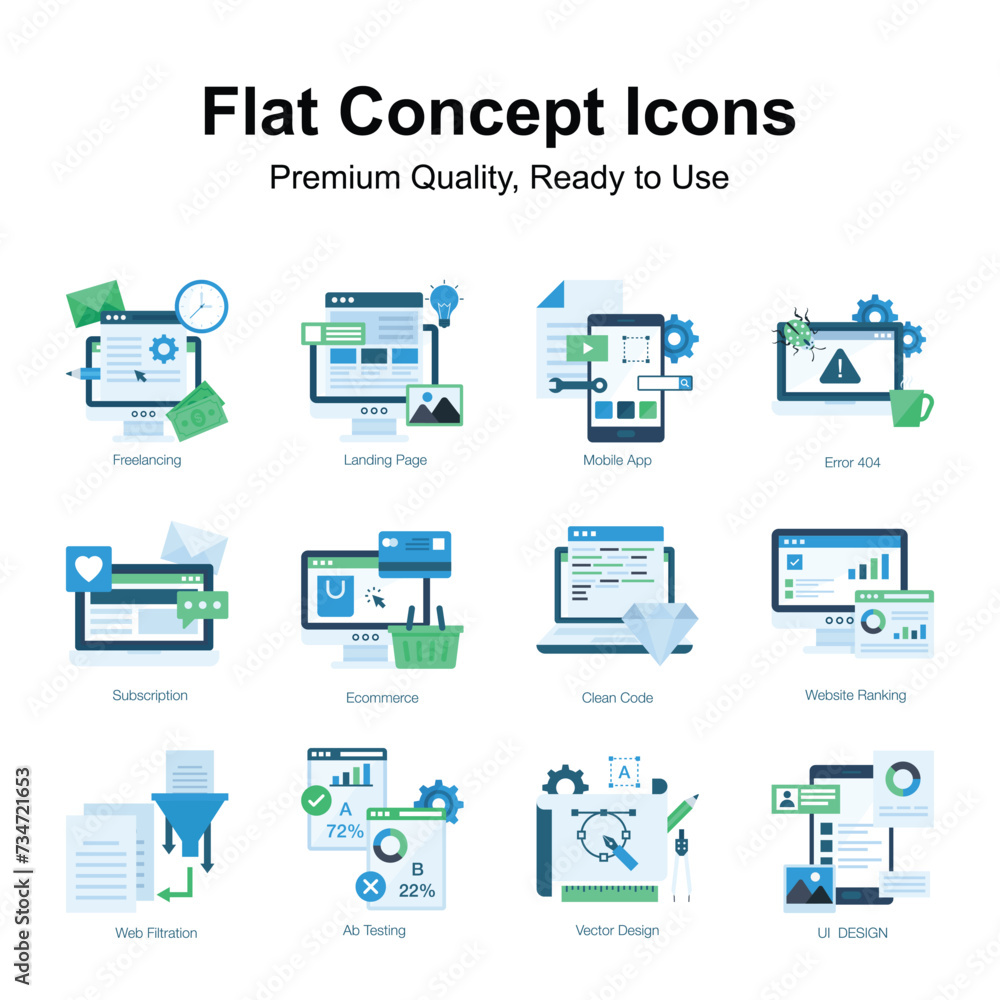 Flat Concept Icons

Premium Quality, Ready to Use

Freelancing

Landing Page

Mobile App

Error 404

Subscription

Ecommerce

Clean Code

Website Ranking

Web Filtration

A
72%
B
22%
Ab Testing

A
Vector Design

UI DESIGN

Adobe Stock | #734721653